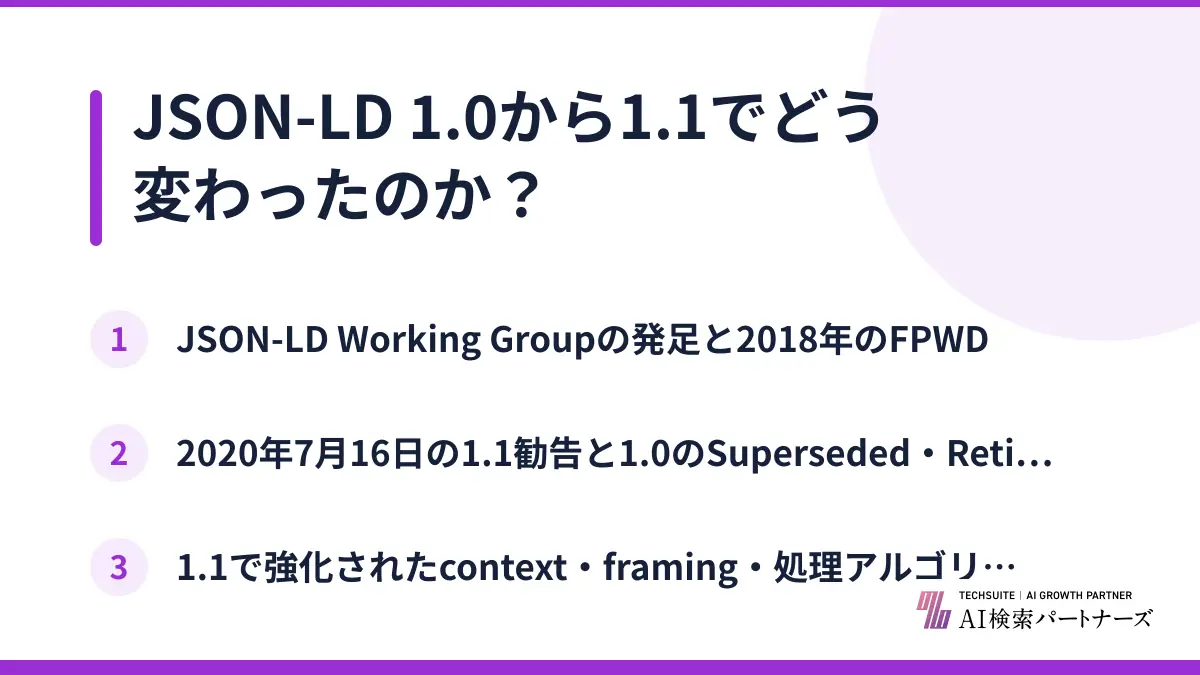 JSON-LD 1.0から1.1でどう変わったのか？

1 JSON-LD Working Groupの発足と2018年のFPWD

2 2020年7月16日の1.1勧告と1.0のSuperseded・Reti…

3 1.1で強化されたcontext・framing・処理アルゴリ…

TECHSUITE | AI GROWTH PARTNER
AI検索パートナーズ